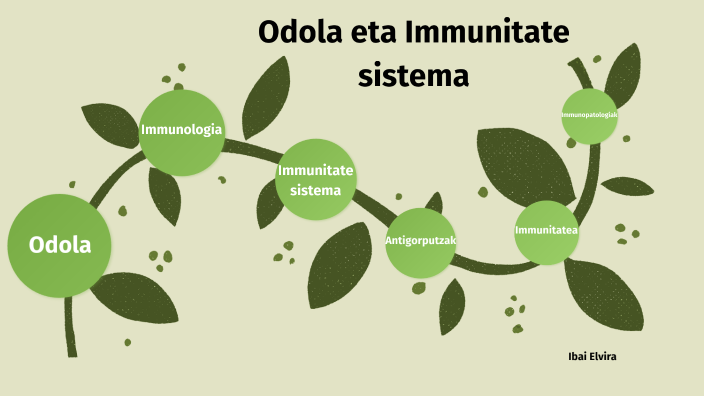 Odola eta Immunitate sistema

Odola

Immunologia

Immunitate sistema

Antigorputzak

Immunitatea

Immunopatologiak

Ibai Elvira